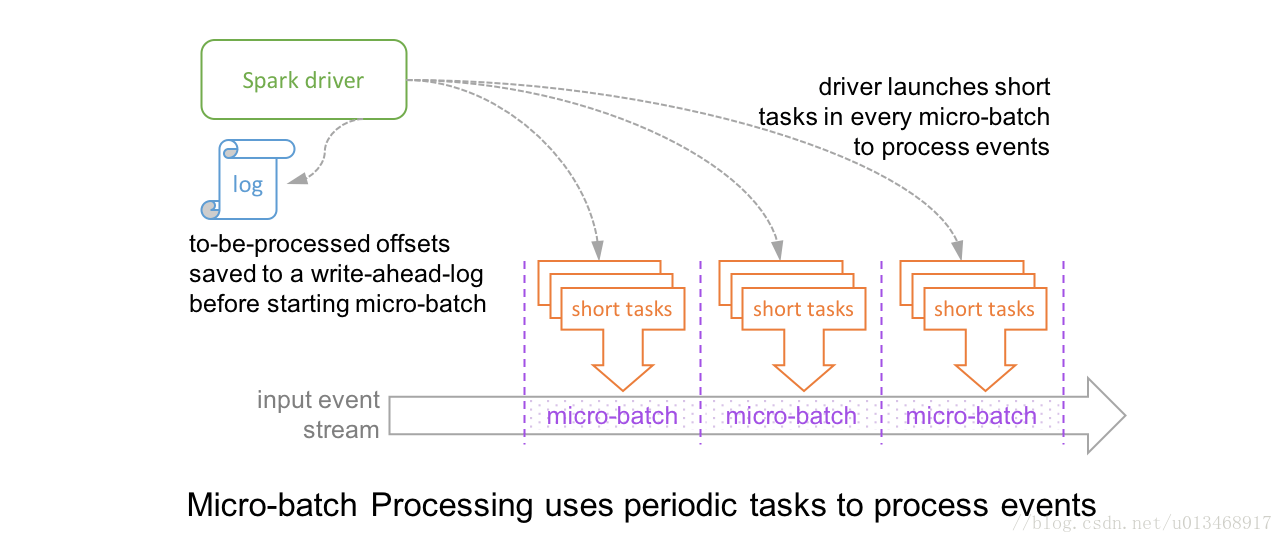 Spark driver

driver launches short tasks in every micro-batch to process events

log

to-be-processed offsets saved to a write-ahead-log before starting micro-batch

short tasks

short tasks

short tasks

input event stream

micro-batch

micro-batch

micro-batch

Micro-batch Processing uses periodic tasks to process events

//blog.csdn.net/u013468917